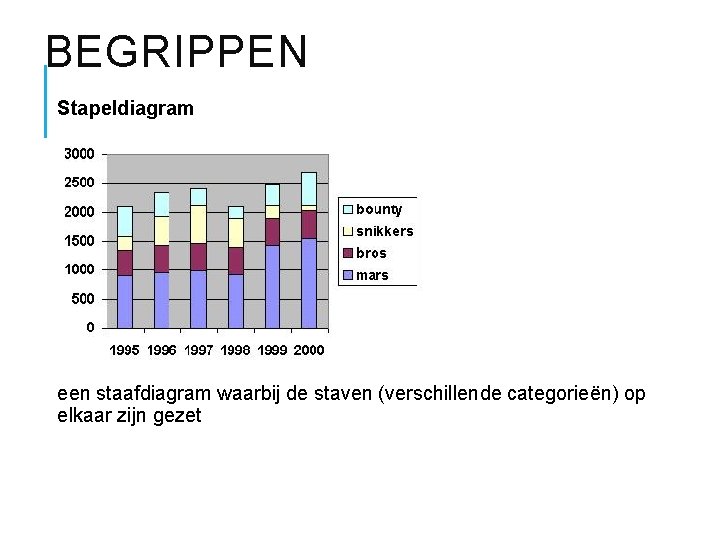 BEGRIPPEN

Stapeldiagram

3000
2500
2000
1500
1000
500
0

1995 1996 1997 1998 1999 2000

bounty
snikkers
bros
mars

een staafdiagram waarbij de staven (verschillende categorieën) op elkaar zijn gezet